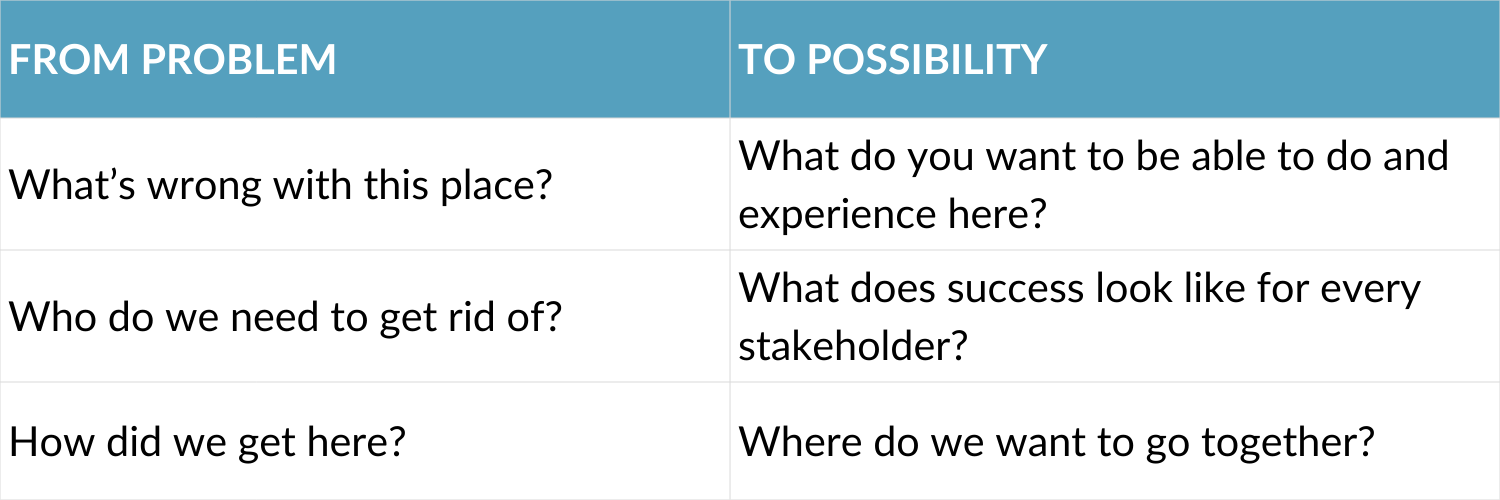 | FROM PROBLEM | TO POSSIBILITY |
|---|---|
| What’s wrong with this place? | What do you want to be able to do and experience here? |
| Who do we need to get rid of? | What does success look like for every stakeholder? |
| How did we get here? | Where do we want to go together? |